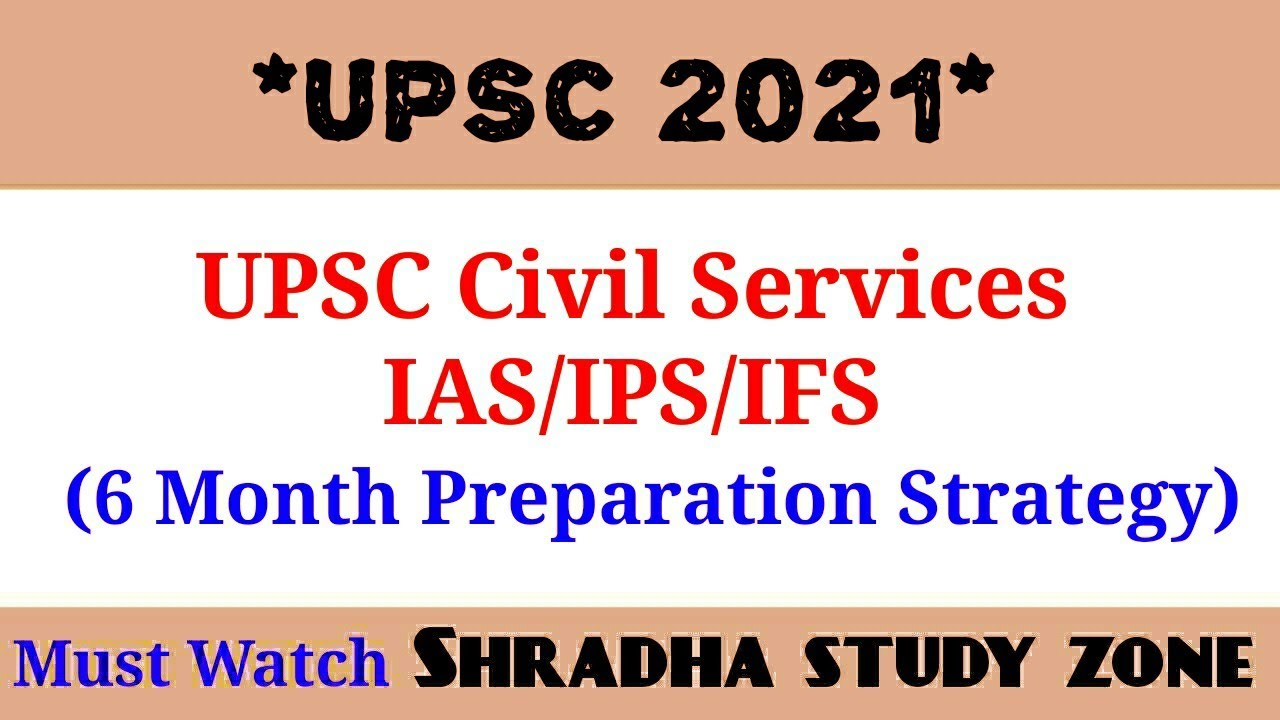 *UPSC 2021*

UPSC Civil Services
IAS/IPS/IFS
(6 Month Preparation Strategy)

Must Watch SHRADHA STUDY ZONE